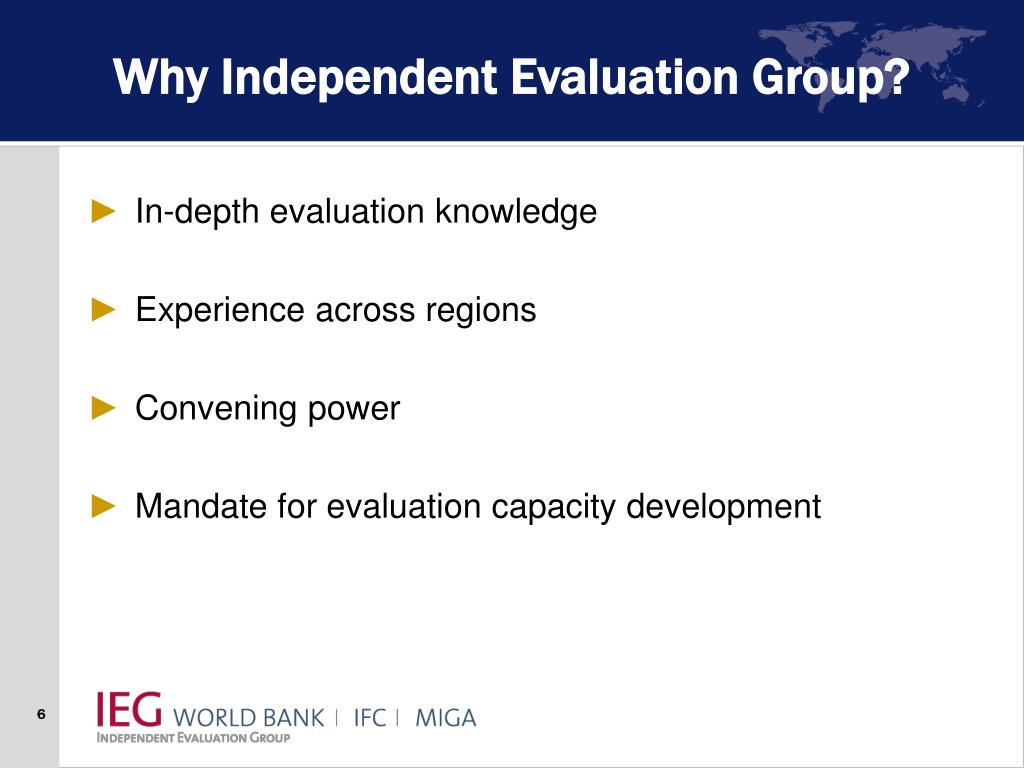 Why Independent Evaluation Group?

► In-depth evaluation knowledge

► Experience across regions

► Convening power

► Mandate for evaluation capacity development

6

IEG WORLD BANK | IFC | MIGA
INDEPENDENT EVALUATION GROUP